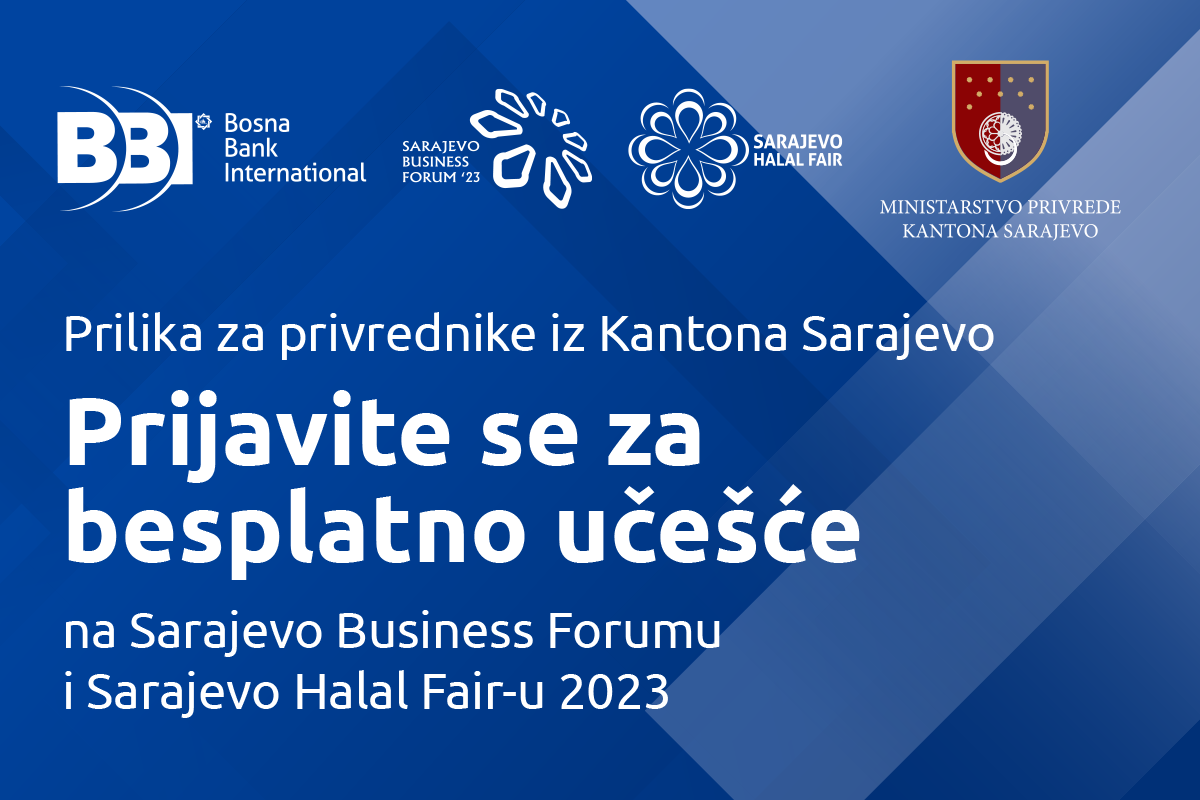 BBI Bosna Bank International

SARAJEVO BUSINESS FORUM '23

SARAJEVO HALAL FAIR

MINISTARSTVO PRIVREDE KANTONA SARAJEVO

Prilika za privrednike iz Kantona Sarajevo

Prijavite se za besplatno učešće

na Sarajevo Business Forumu i Sarajevo Halal Fair-u 2023